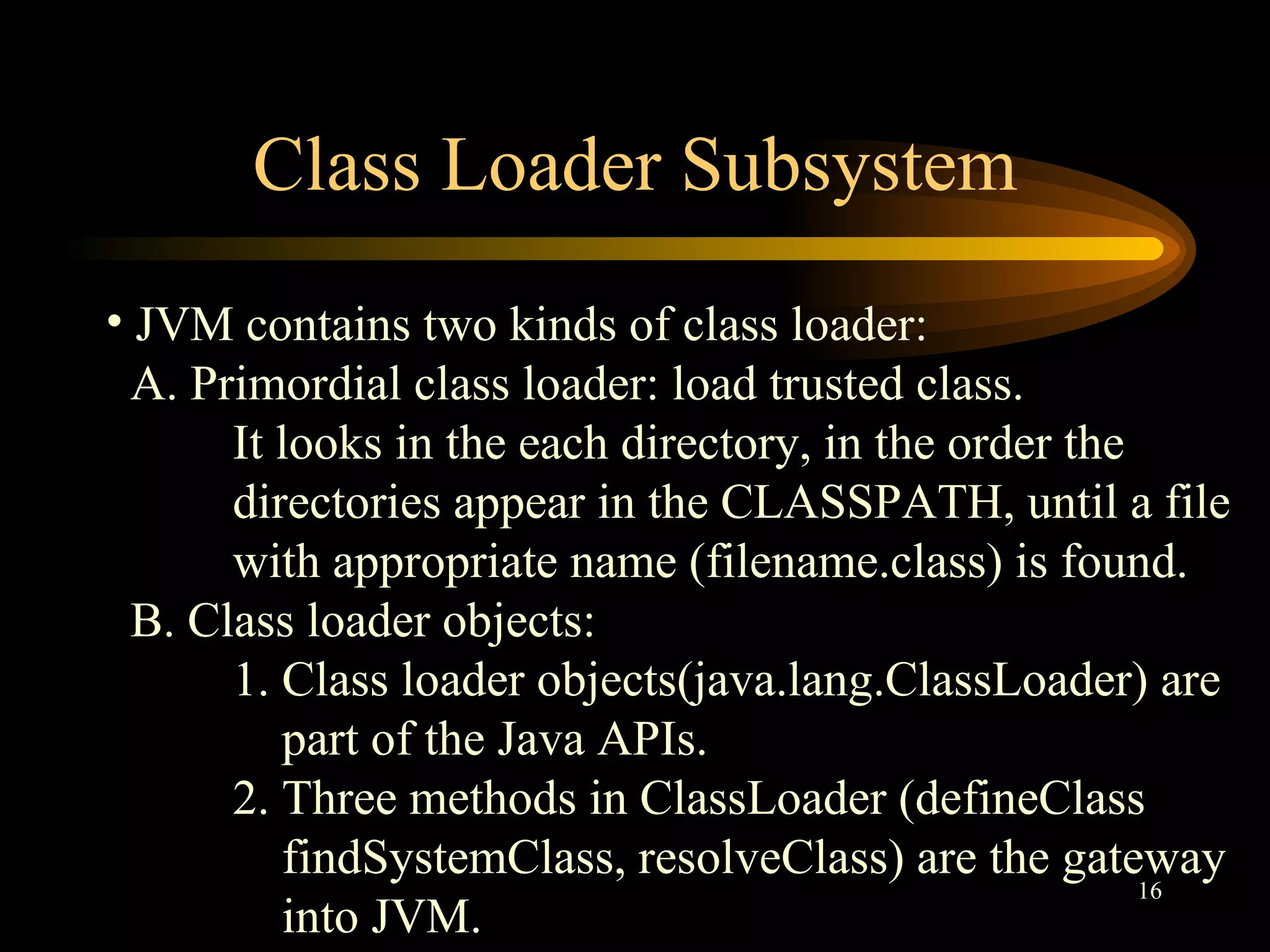 Class Loader Subsystem

• JVM contains two kinds of class loader:

A. Primordial class loader: load trusted class.

It looks in the each directory, in the order the directories appear in the CLASSPATH, until a file with appropriate name (filename.class) is found.

B. Class loader objects:

1. Class loader objects(java.lang.ClassLoader) are part of the Java APIs.

2. Three methods in ClassLoader (defineClass findSystemClass, resolveClass) are the gateway into JVM.

16